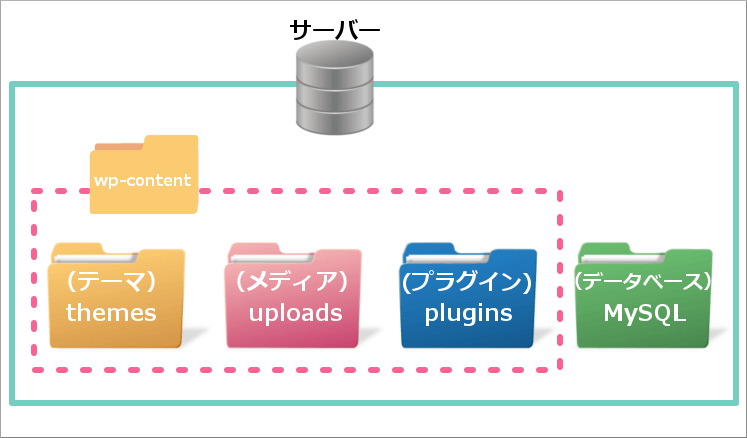 サーバー

wp-content

（テーマ）
themes

（メディア）
uploads

(プラグイン)
plugins

(データベース)
MySQL